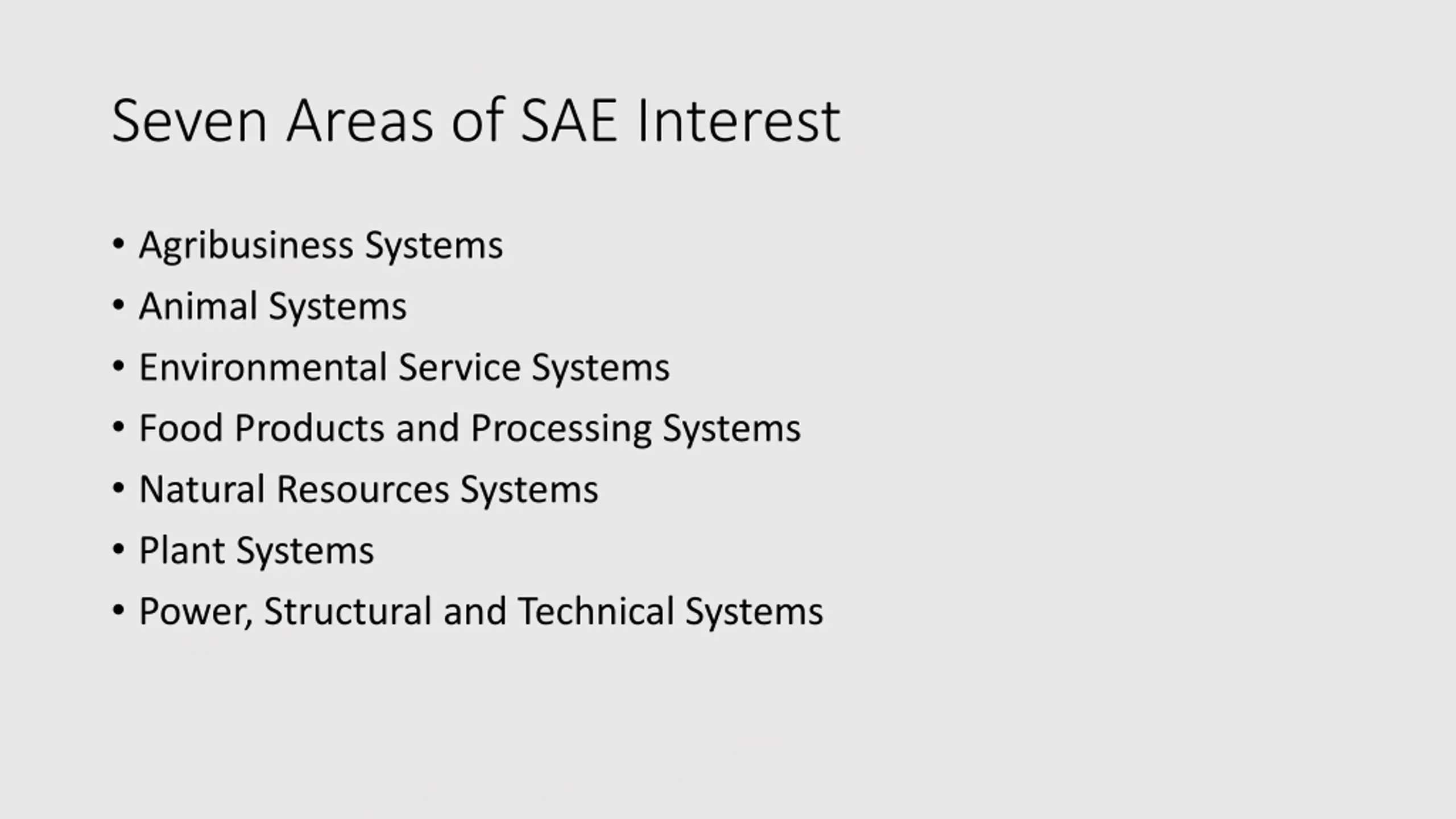 Seven Areas of SAE Interest

• Agribusiness Systems
• Animal Systems
• Environmental Service Systems
• Food Products and Processing Systems
• Natural Resources Systems
• Plant Systems
• Power, Structural and Technical Systems